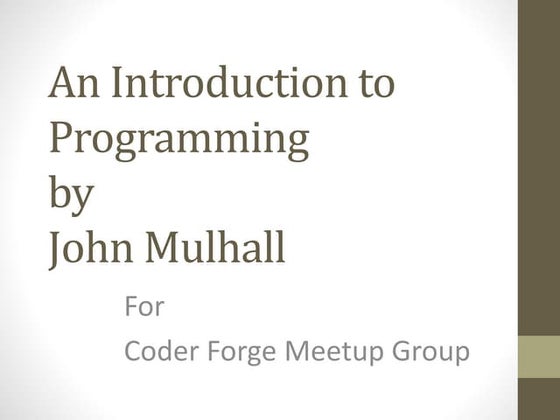 An Introduction to Programming by John Mulhall

For

Coder Forge Meetup Group